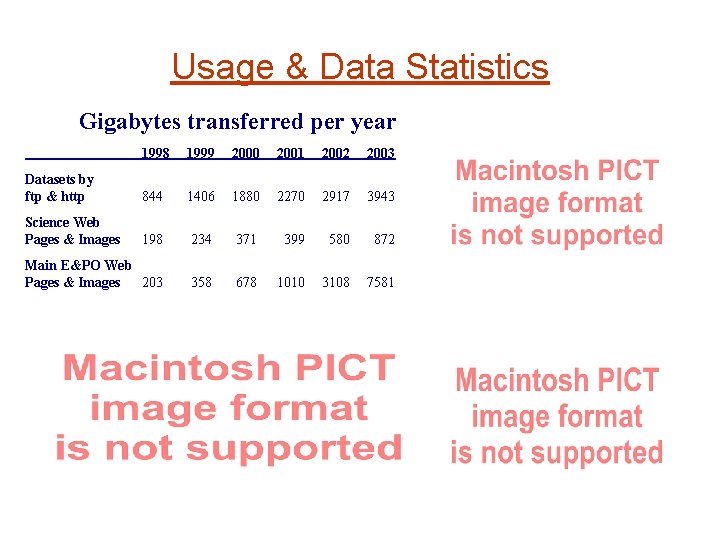 Usage & Data Statistics

Gigabytes transferred per year

| | 1998 | 1999 | 2000 | 2001 | 2002 | 2003 |
|---|---|---|---|---|---|---|
| Datasets by ftp & http | 844 | 1406 | 1880 | 2270 | 2917 | 3943 |
| Science Web Pages & Images | 198 | 234 | 371 | 399 | 580 | 872 |
| Main E&PO Web Pages & Images | 203 | 358 | 678 | 1010 | 3108 | 7581 |

Macintosh PICT image format is not supported

Macintosh PICT image format is not supported

Macintosh PICT image format is not supported